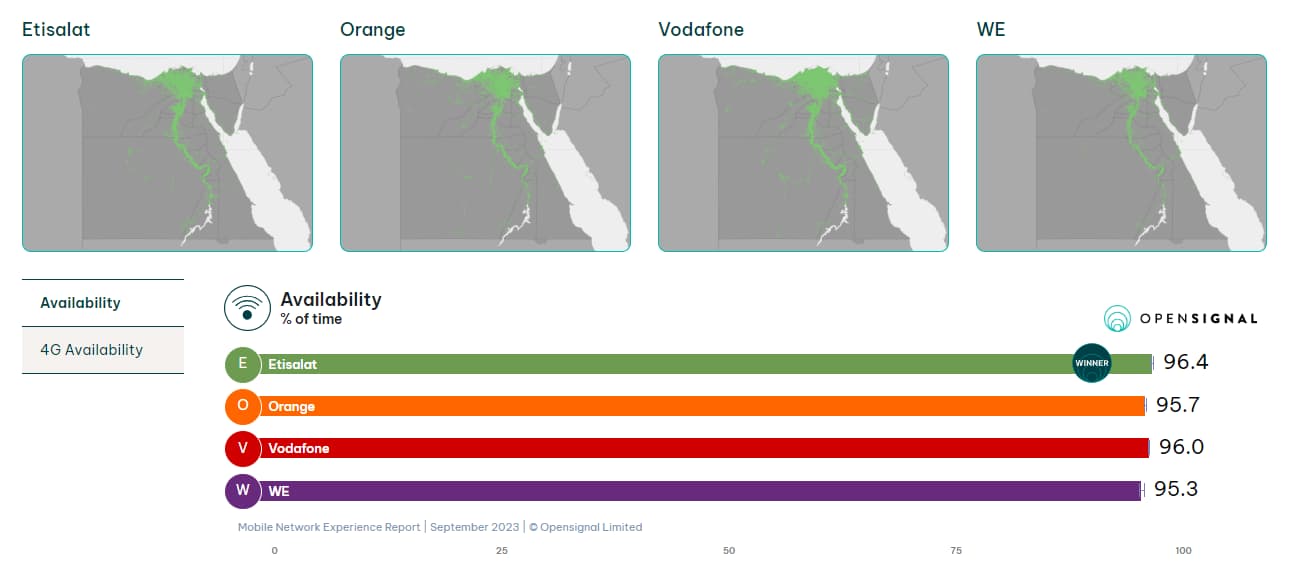 Etisalat

Orange

Vodafone

WE

Availability

4G Availability

Availability
% of time

OPENSIGNAL

E Etisalat WINNER 96.4

O Orange 95.7

V Vodafone 96.0

W WE 95.3

Mobile Network Experience Report | September 2023 | © Opensignal Limited

0 25 50 75 100